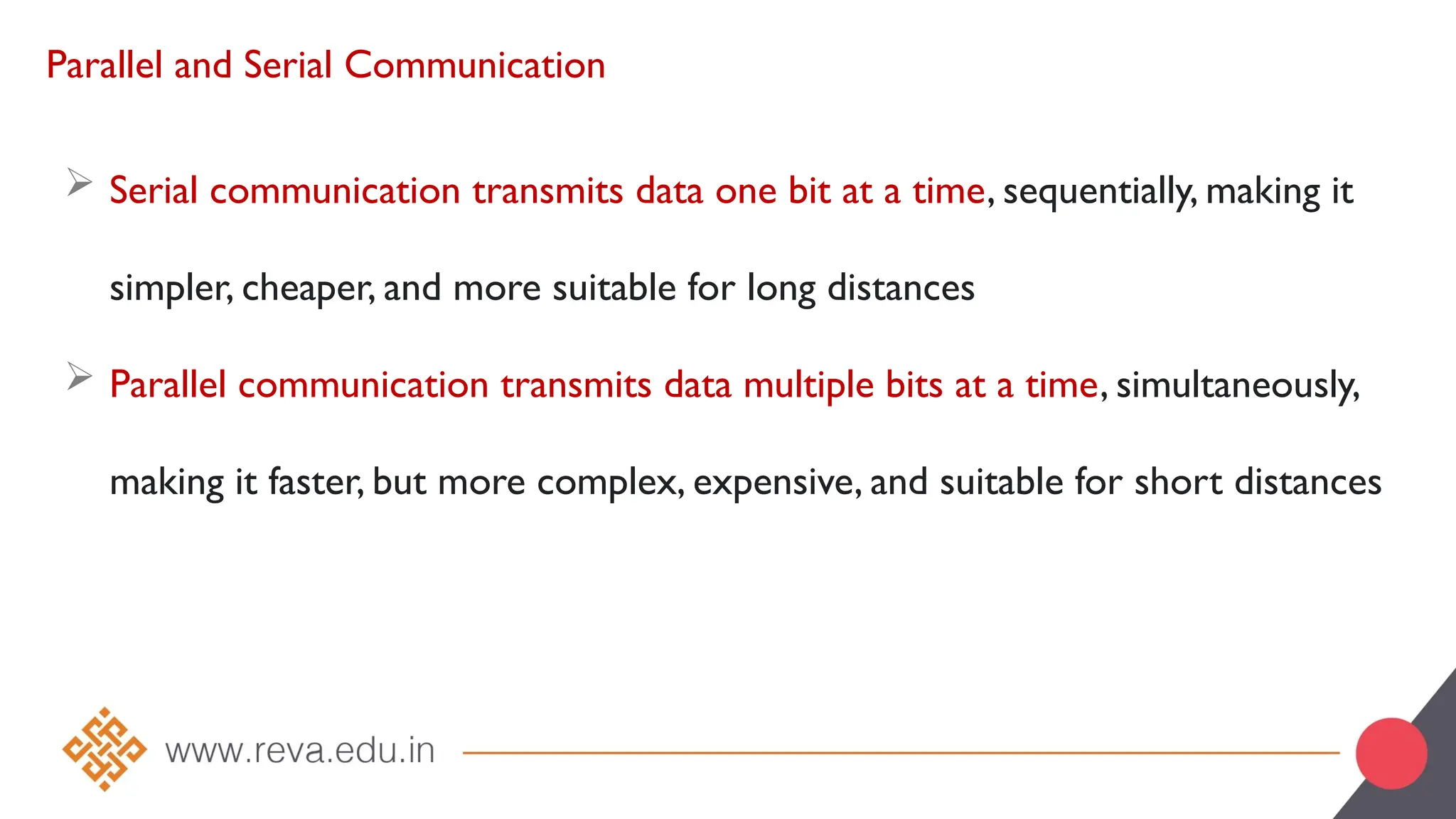 Parallel and Serial Communication

➢ Serial communication transmits data one bit at a time, sequentially, making it simpler, cheaper, and more suitable for long distances

➢ Parallel communication transmits data multiple bits at a time, simultaneously, making it faster, but more complex, expensive, and suitable for short distances

www.reva.edu.in